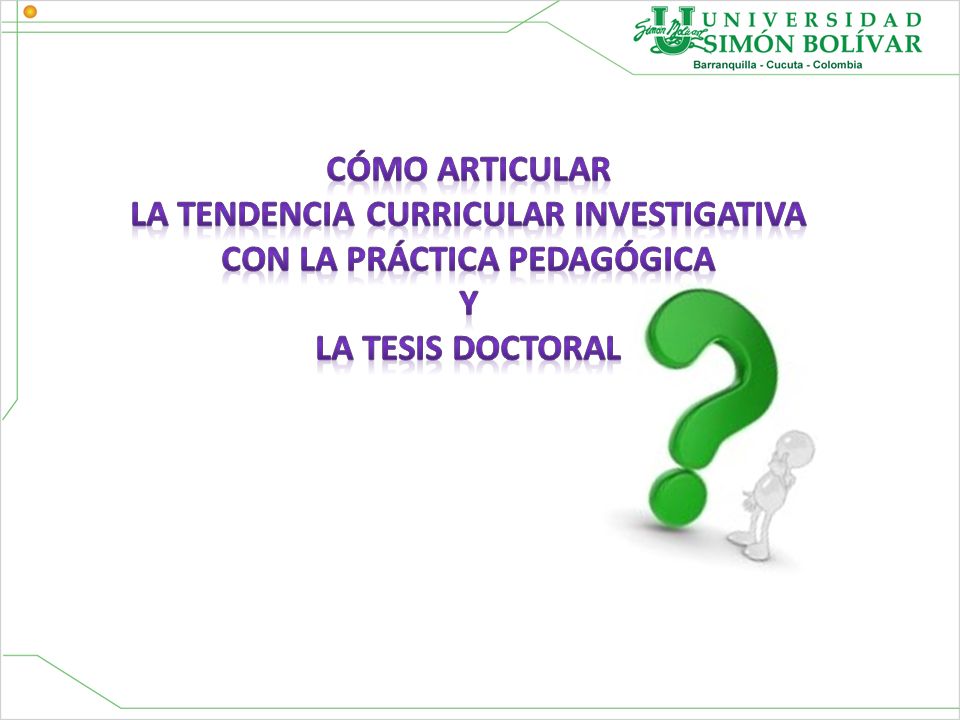 Simón Bolívar
UNIVERSIDAD
SIMÓN BOLÍVAR
Barranquilla - Cucuta - Colombia

CÓMO ARTICULAR
LA TENDENCIA CURRICULAR INVESTIGATIVA
CON LA PRÁCTICA PEDAGÓGICA
Y
LA TESIS DOCTORAL